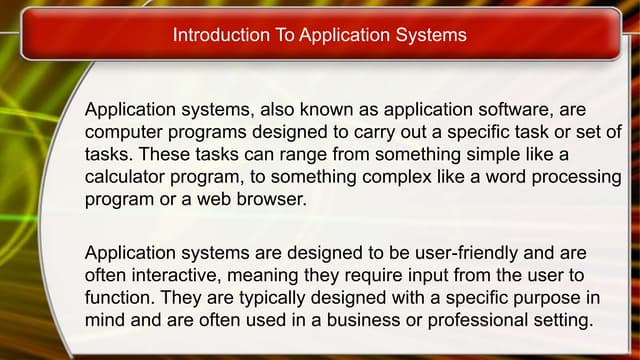 Introduction To Application Systems

Application systems, also known as application software, are computer programs designed to carry out a specific task or set of tasks. These tasks can range from something simple like a calculator program, to something complex like a word processing program or a web browser.

Application systems are designed to be user-friendly and are often interactive, meaning they require input from the user to function. They are typically designed with a specific purpose in mind and are often used in a business or professional setting.